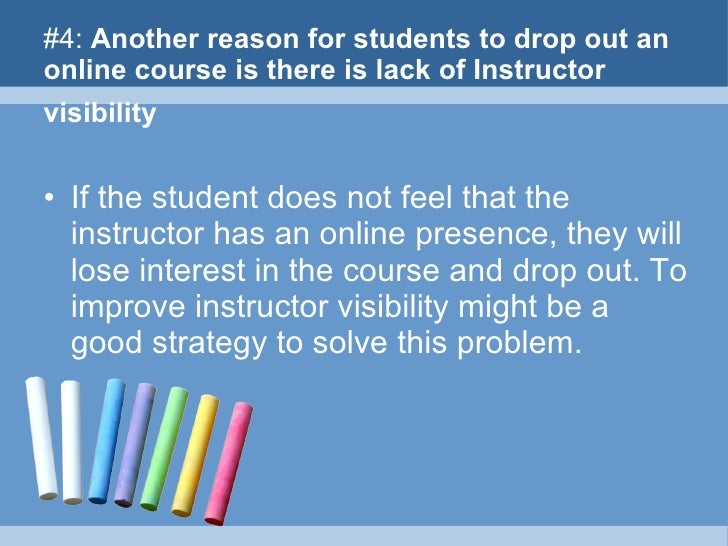 #4: Another reason for students to drop out an online course is there is lack of Instructor visibility

• If the student does not feel that the instructor has an online presence, they will lose interest in the course and drop out. To improve instructor visibility might be a good strategy to solve this problem.